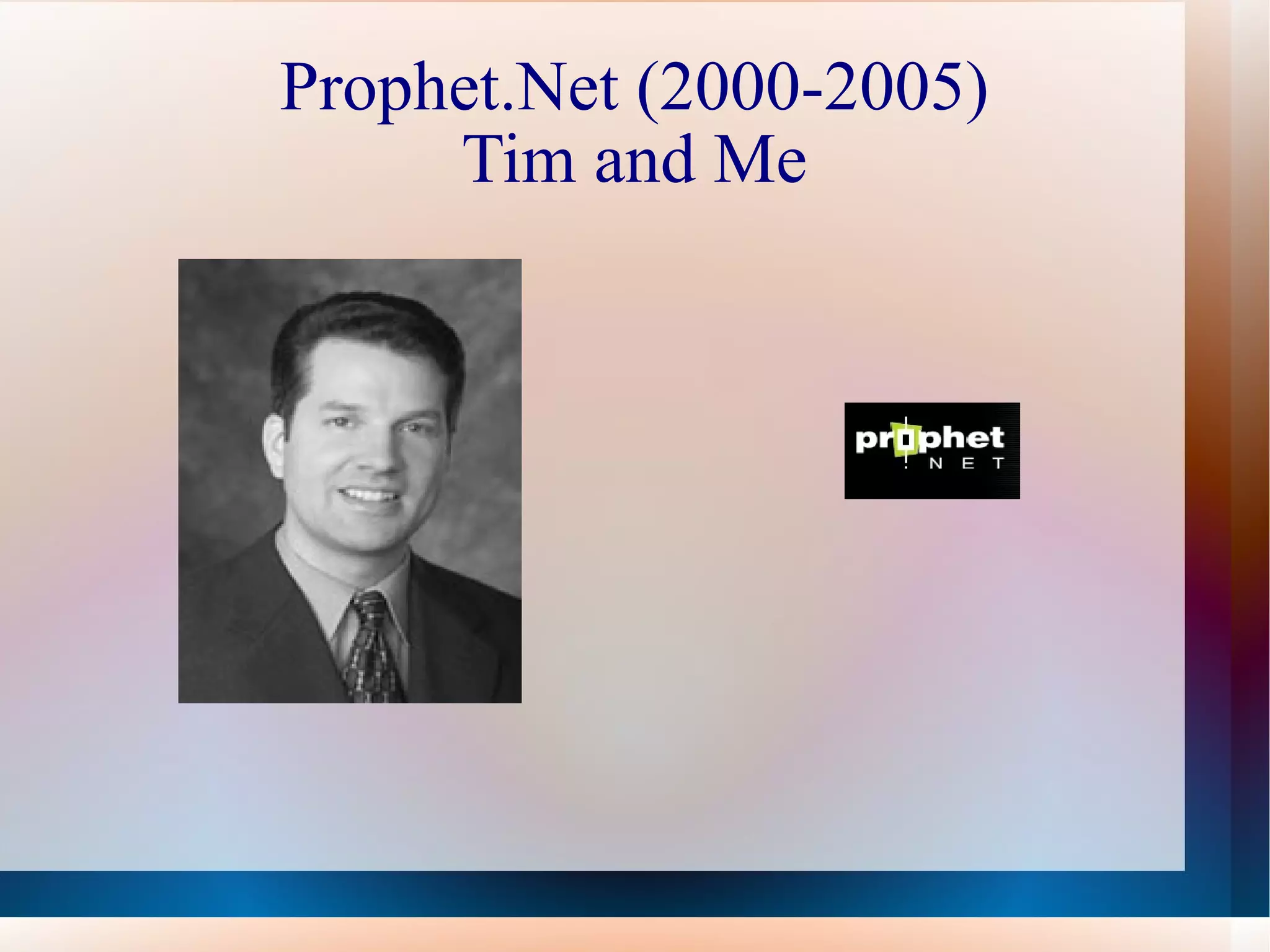 Prophet.Net (2000-2005)
Tim and Me

prophet
.NET